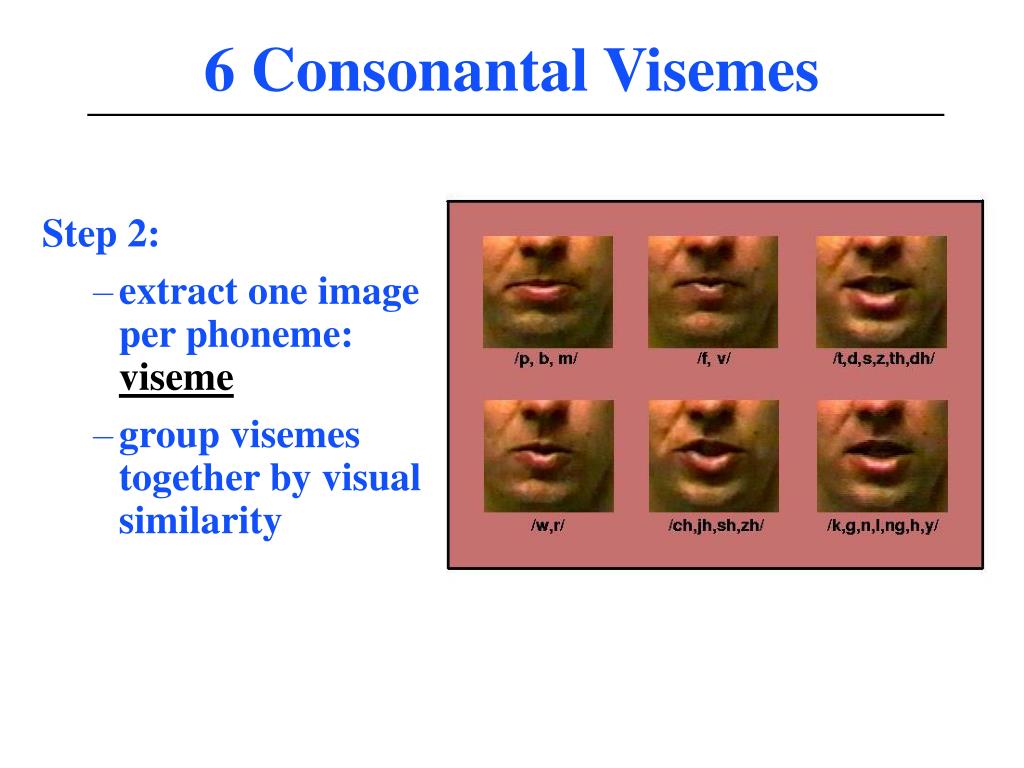 6 Consonantal Visemes

Step 2:

– extract one image per phoneme: viseme

– group visemes together by visual similarity

/p, b, m/

/f, v/

/t,d,s,z,th,dh/

/w,r/

/ch,jh,sh,zh/

/k,g,n,l,ng,h,y/